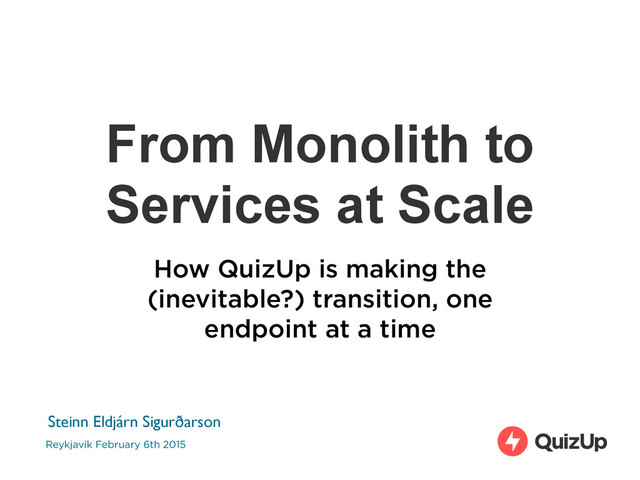 From Monolith to Services at Scale

How QuizUp is making the (inevitable?) transition, one endpoint at a time

Steinn Eldjárn Sigurðarson

Reykjavík February 6th 2015

QuizUp